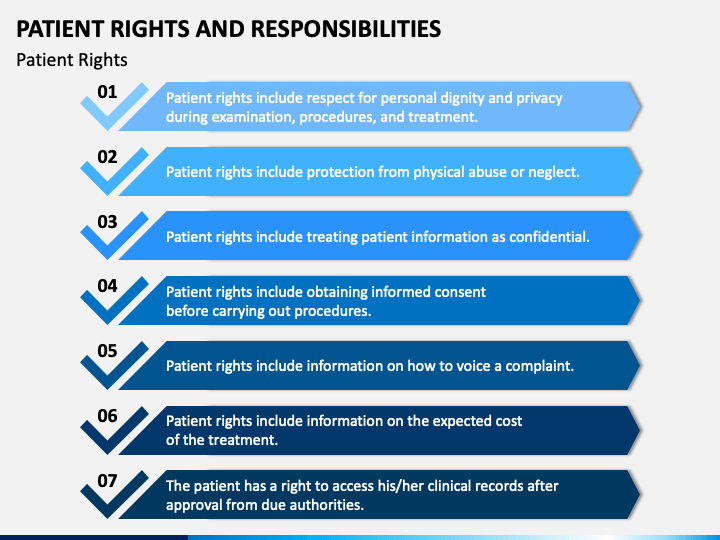 PATIENT RIGHTS AND RESPONSIBILITIES

Patient Rights

01
Patient rights include respect for personal dignity and privacy during examination, procedures, and treatment.

02
Patient rights include protection from physical abuse or neglect.

03
Patient rights include treating patient information as confidential.

04
Patient rights include obtaining informed consent before carrying out procedures.

05
Patient rights include information on how to voice a complaint.

06
Patient rights include information on the expected cost of the treatment.

07
The patient has a right to access his/her clinical records after approval from due authorities.